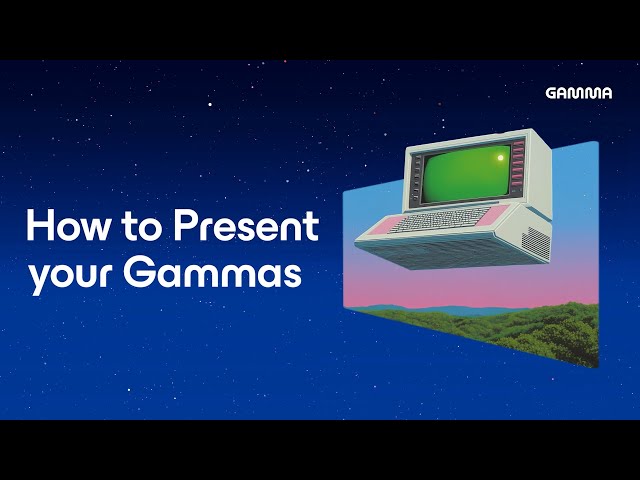 GAMMA

How to Present your Gammas